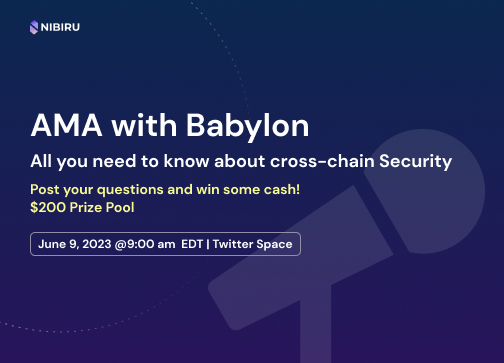 NIBIRU

AMA with Babylon

All you need to know about cross-chain Security

Post your questions and win some cash!
$200 Prize Pool

June 9, 2023 @9:00 am EDT | Twitter Space